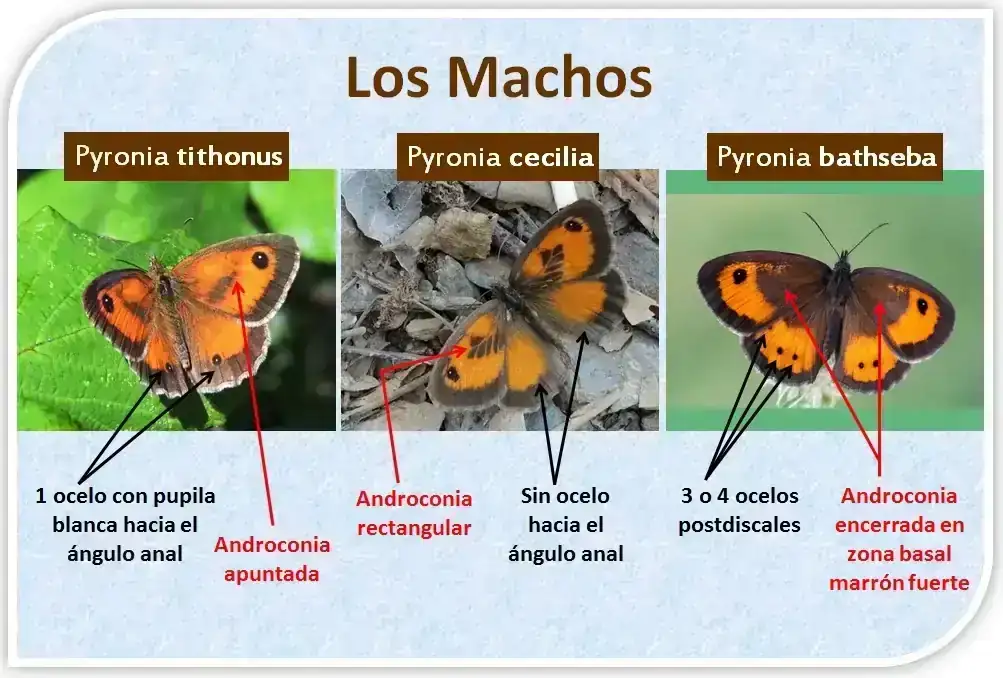 Los Machos

Pyronia tithonus

Pyronia cecilia

Pyronia bathseba

1 ocelo con pupila blanca hacia el ángulo anal

Androconia apuntada

Androconia rectangular

Sin ocelo hacia el ángulo anal

3 o 4 ocelos postdiscales

Androconia encerrada en zona basal marrón fuerte